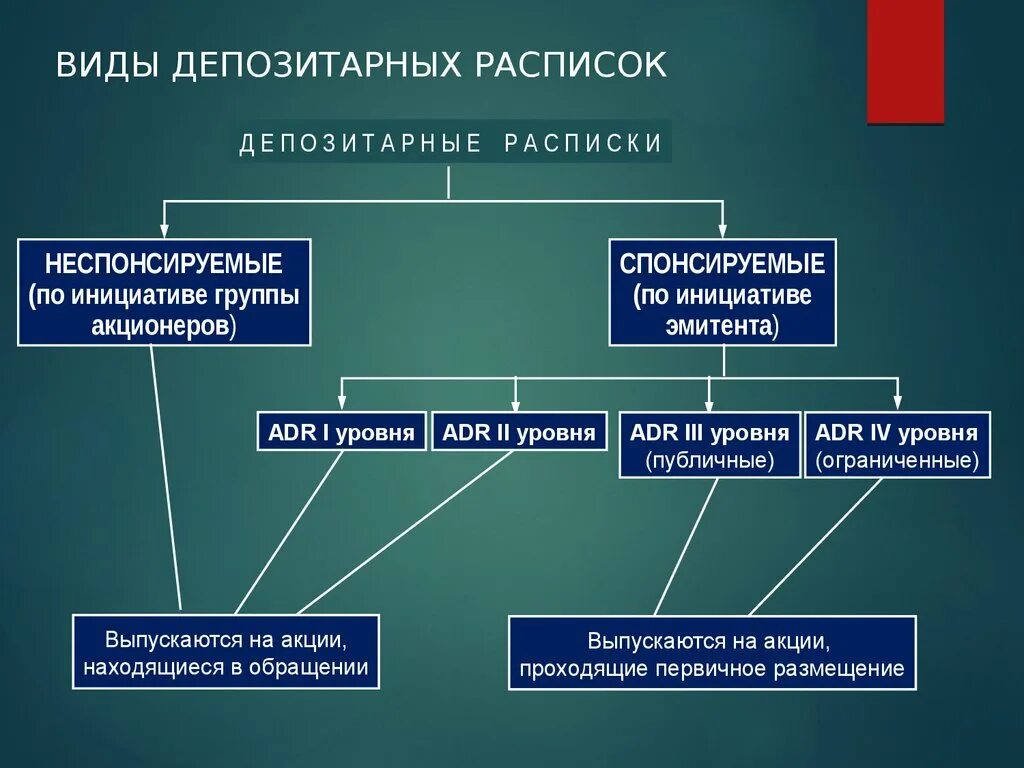 ВИДЫ ДЕПОЗИТАРНЫХ РАСПИСОК

ДЕПОЗИТАРНЫЕ РАСПИСКИ

НЕСПОНСИРУЕМЫЕ (по инициативе группы акционеров)

СПОНСИРУЕМЫЕ (по инициативе эмитента)

ADR I уровня

ADR II уровня

ADR III уровня (публичные)

ADR IV уровня (ограниченные)

Выпускаются на акции, находящиеся в обращении

Выпускаются на акции, проходящие первичное размещение